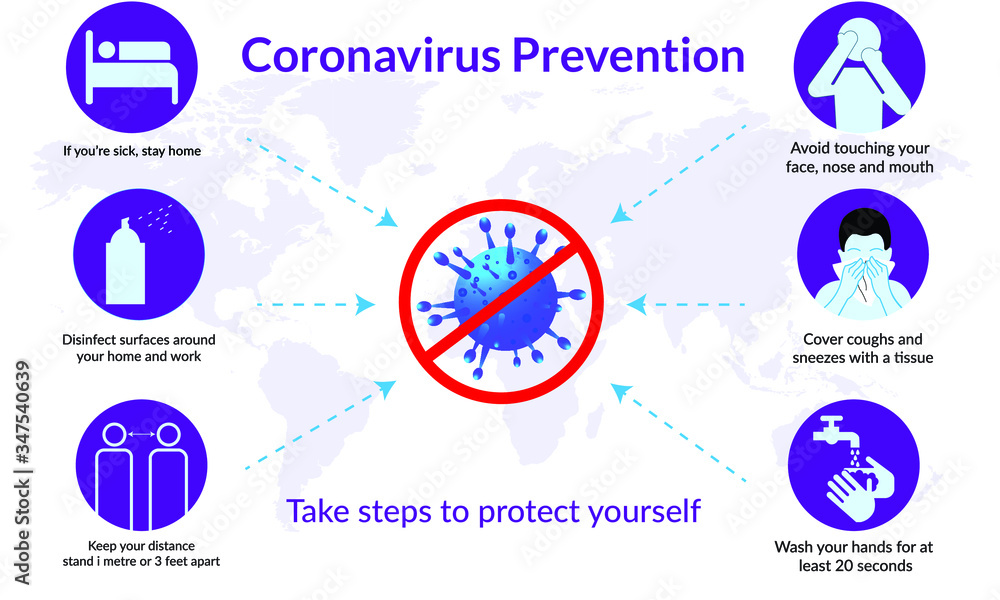 Coronavirus Prevention

If you're sick, stay home

Disinfect surfaces around your home and work

Keep your distance stand i metre or 3 feet apart

Avoid touching your face, nose and mouth

Cover coughs and sneezes with a tissue

Wash your hands for at least 20 seconds

Take steps to protect yourself

Adobe Stock | #347540639